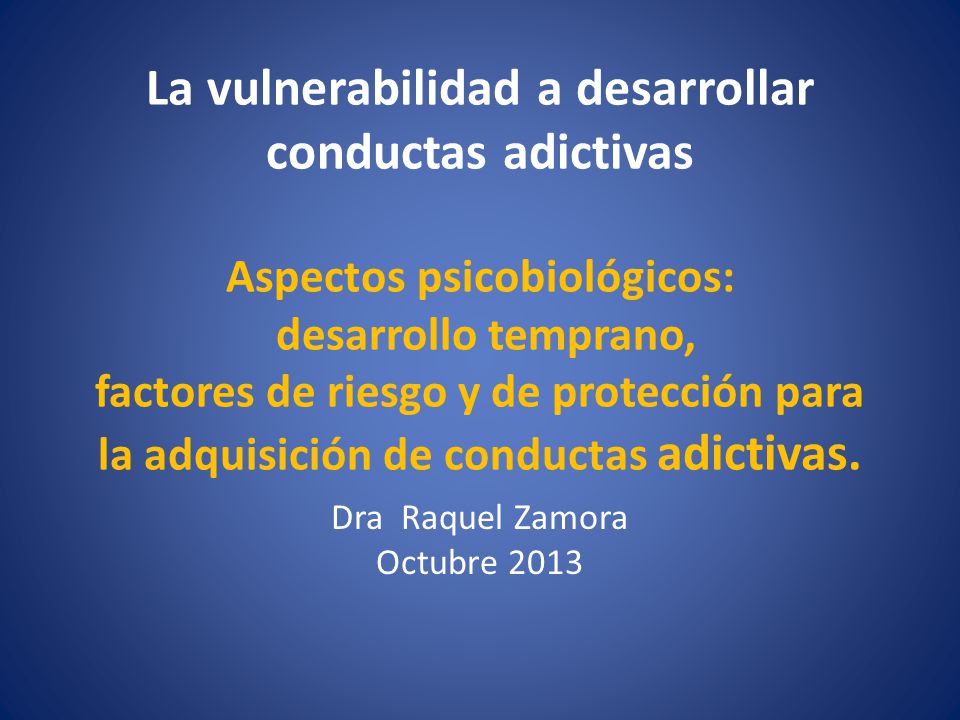 La vulnerabilidad a desarrollar conductas adictivas

Aspectos psicobiológicos:
desarrollo temprano,
factores de riesgo y de protección para la adquisición de conductas adictivas.

Dra Raquel Zamora
Octubre 2013